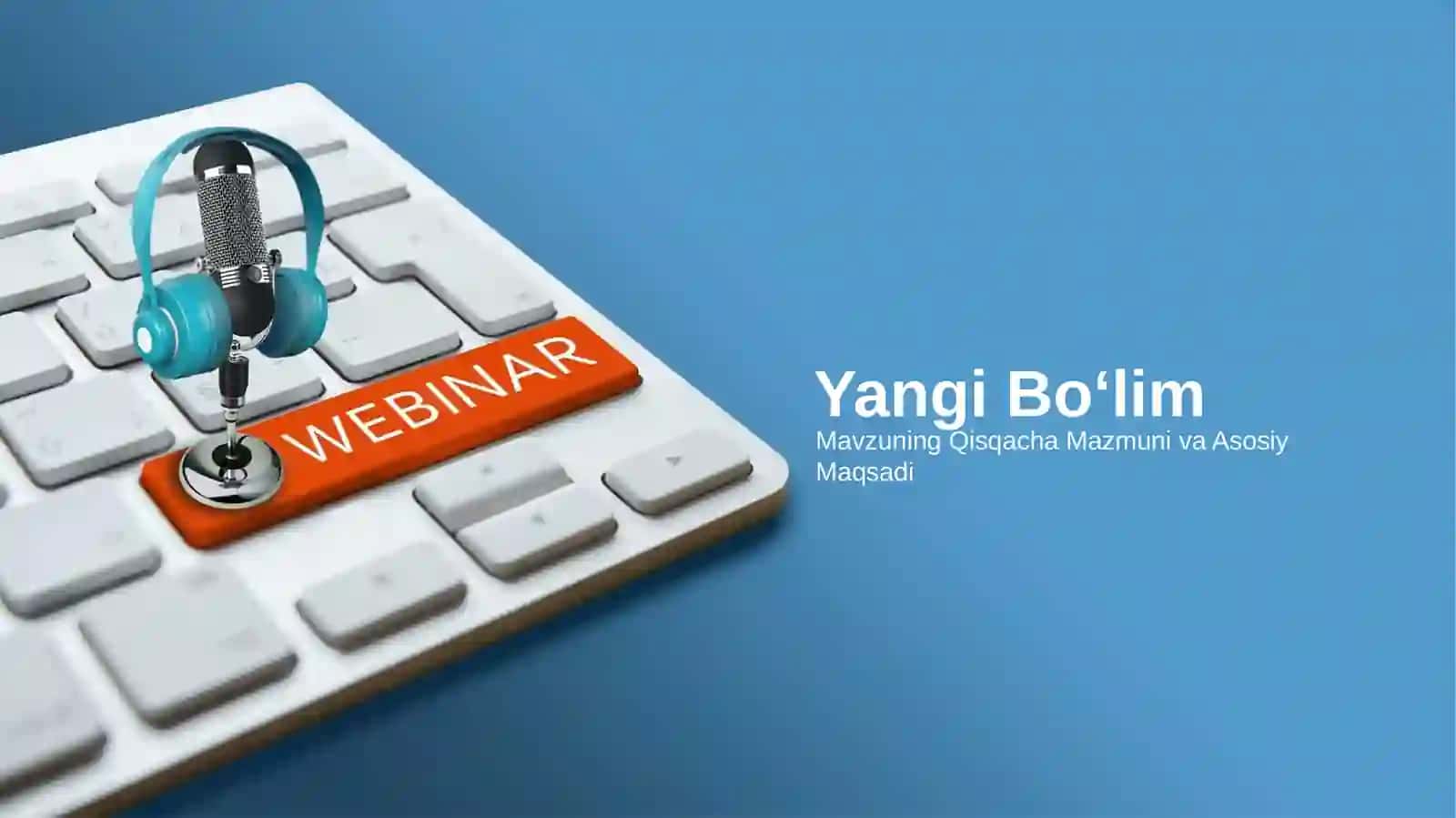 WEBINAR

Yangi Bo‘lim

Mavzuning Qisqacha Mazmuni va Asosiy Maqsadi